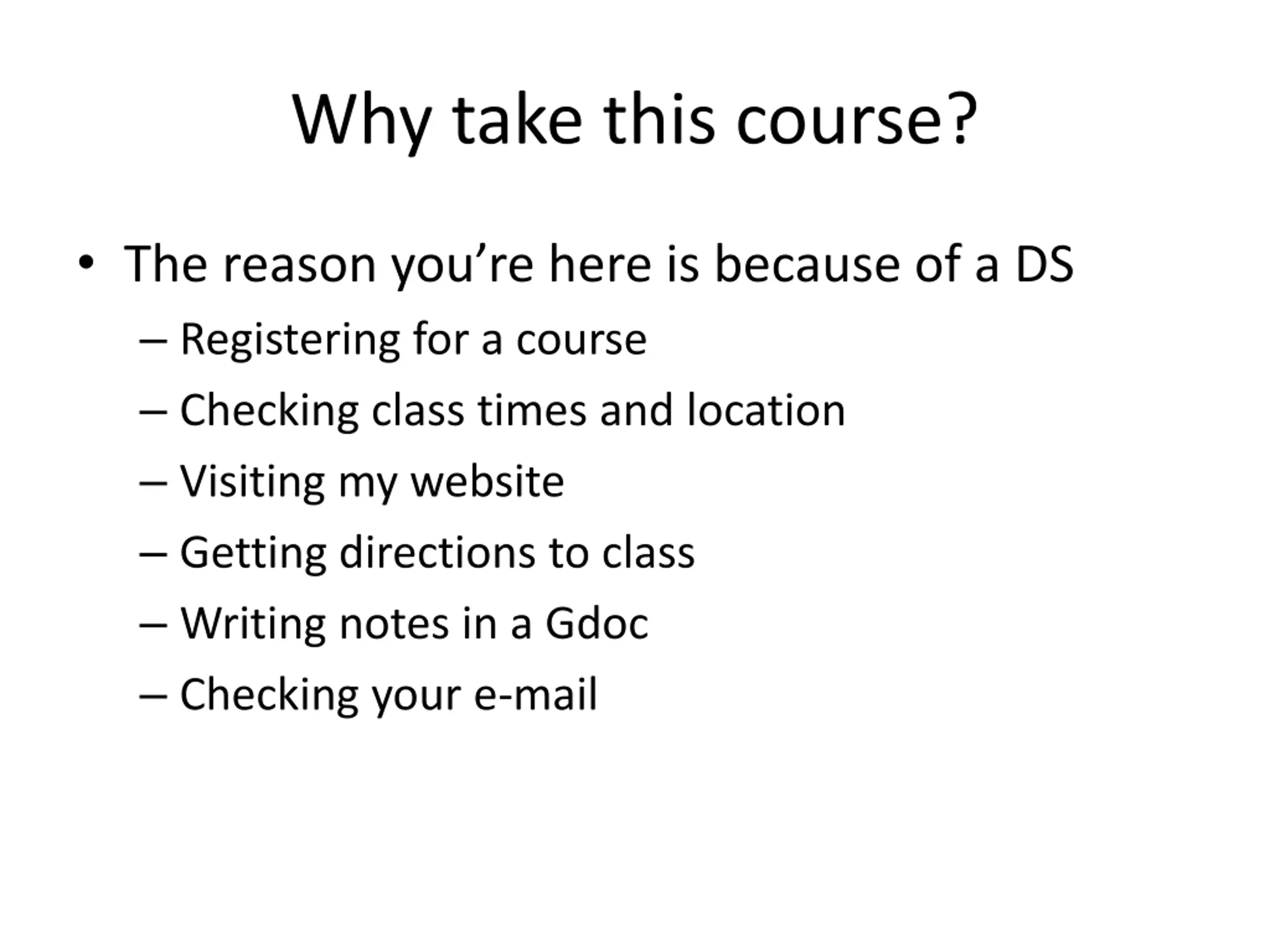 Why take this course?

• The reason you’re here is because of a DS
 – Registering for a course
 – Checking class times and location
 – Visiting my website
 – Getting directions to class
 – Writing notes in a Gdoc
 – Checking your e-mail